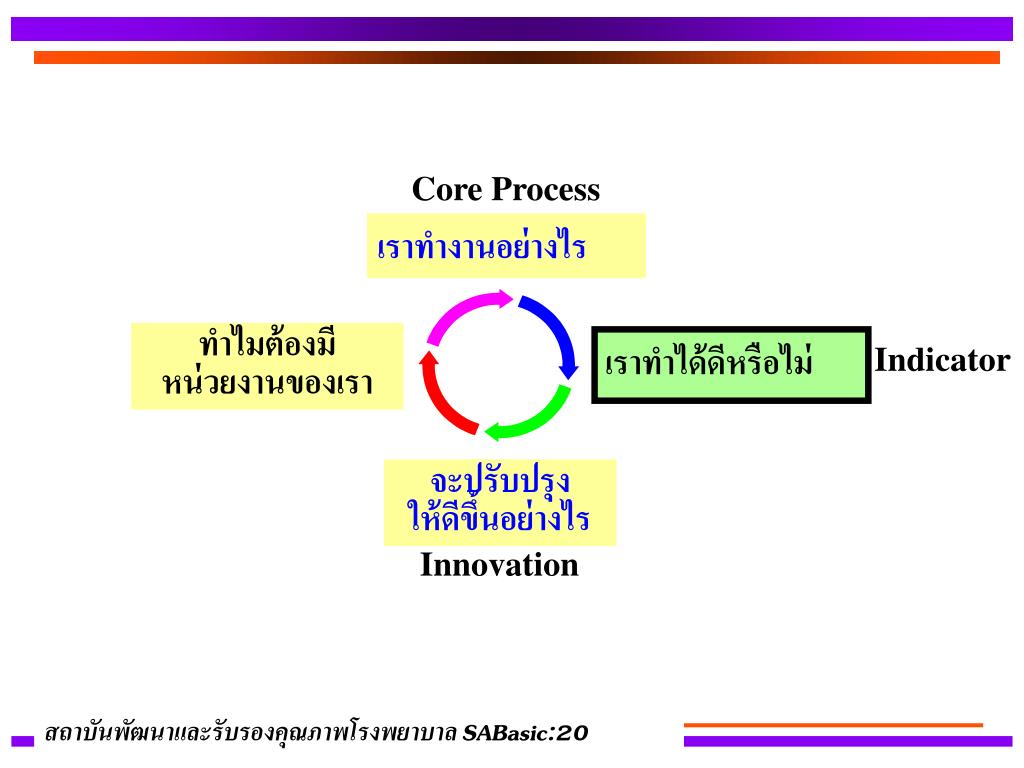 Core Process

เราทำงานอย่างไร

ทำไมต้องมี
หน่วยงานของเรา

เราทำได้ดีหรือไม่

Indicator

จะปรับปรุง
ให้ดีขึ้นอย่างไร

Innovation

สถาบันพัฒนาและรับรองคุณภาพโรงพยาบาล SABasic:20